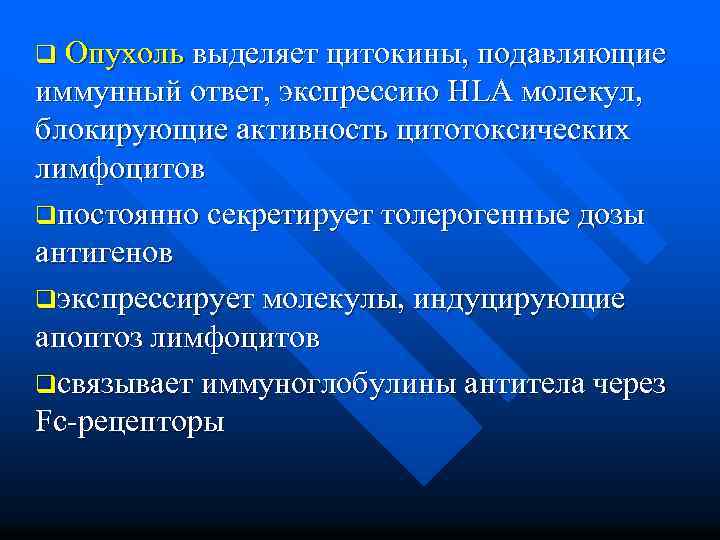 ❑ Опухоль выделяет цитокины, подавляющие иммунный ответ, экспрессию HLA молекул, блокирующие активность цитотоксических лимфоцитов

❑постоянно секретирует толерогенные дозы антигенов

❑экспрессирует молекулы, индуцирующие апоптоз лимфоцитов

❑связывает иммуноглобулины антитела через Fc-рецепторы